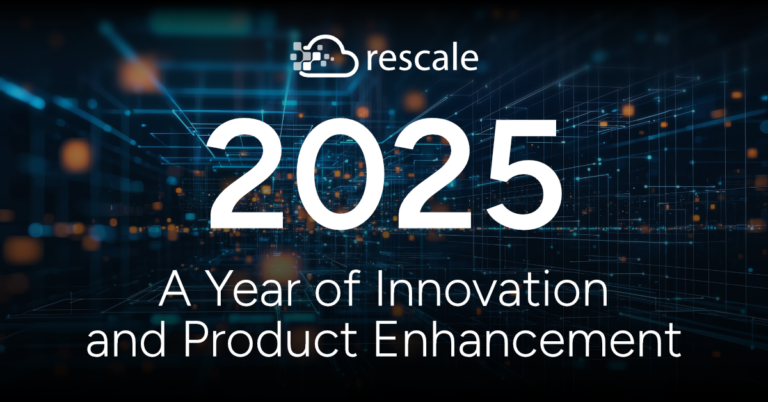 rescale

2025

A Year of Innovation and Product Enhancement